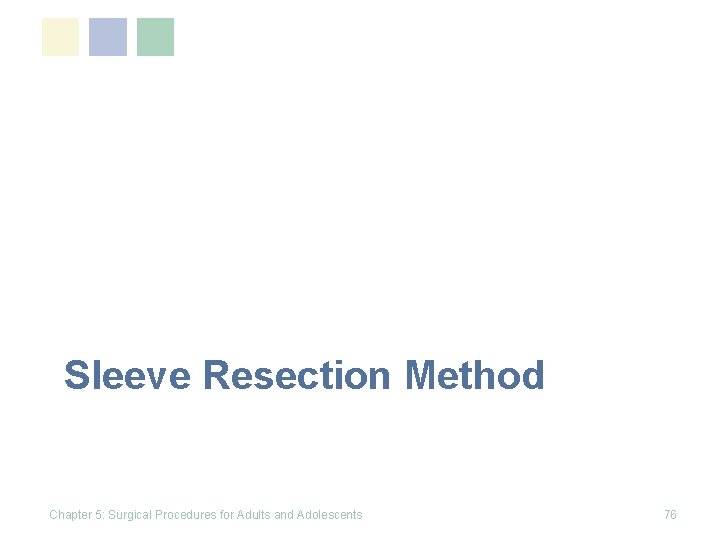 Sleeve Resection Method

Chapter 5: Surgical Procedures for Adults and Adolescents

76